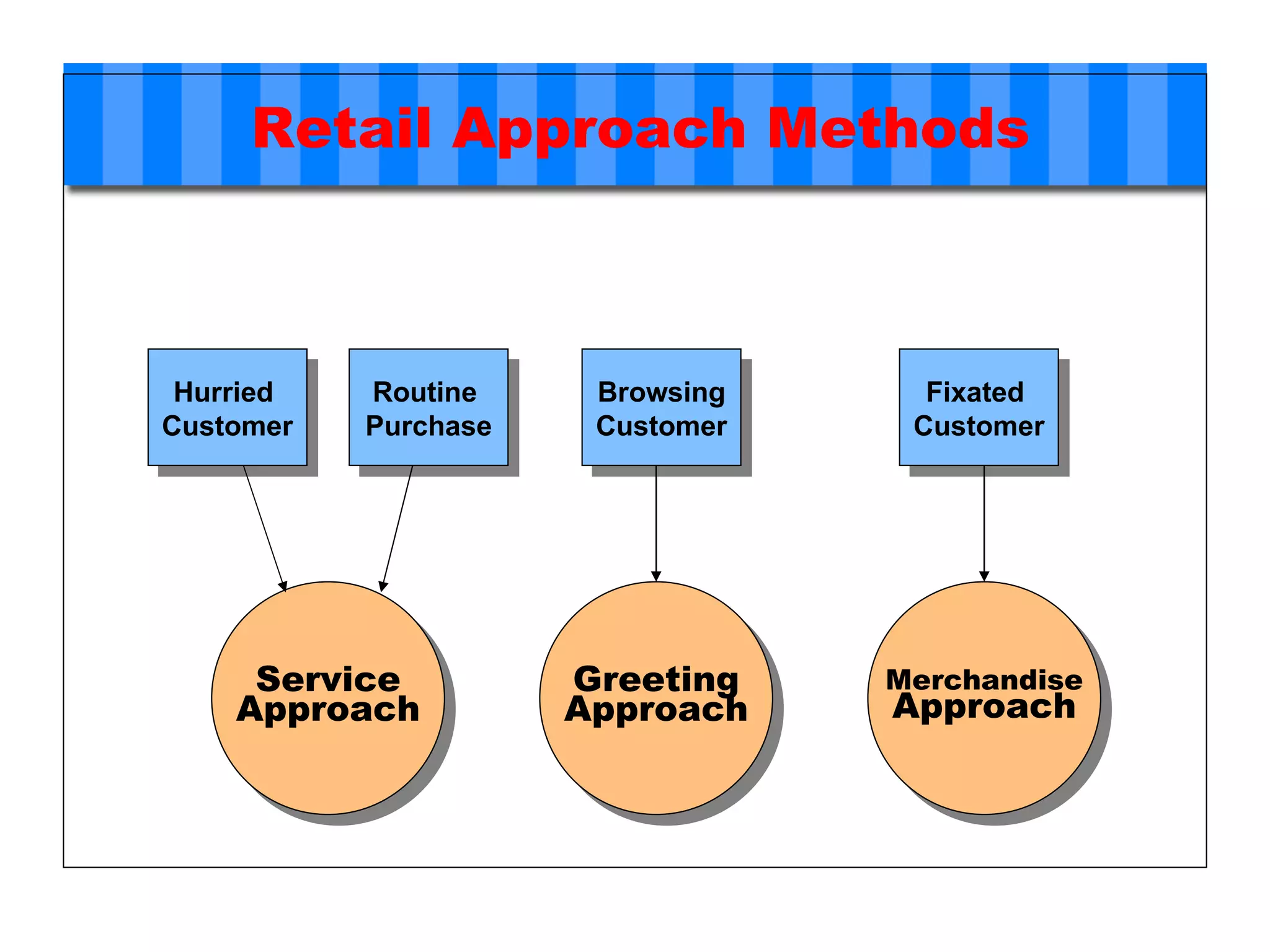 Retail Approach Methods

Hurried Customer

Routine Purchase

Browsing Customer

Fixated Customer

Service Approach

Greeting Approach

Merchandise Approach